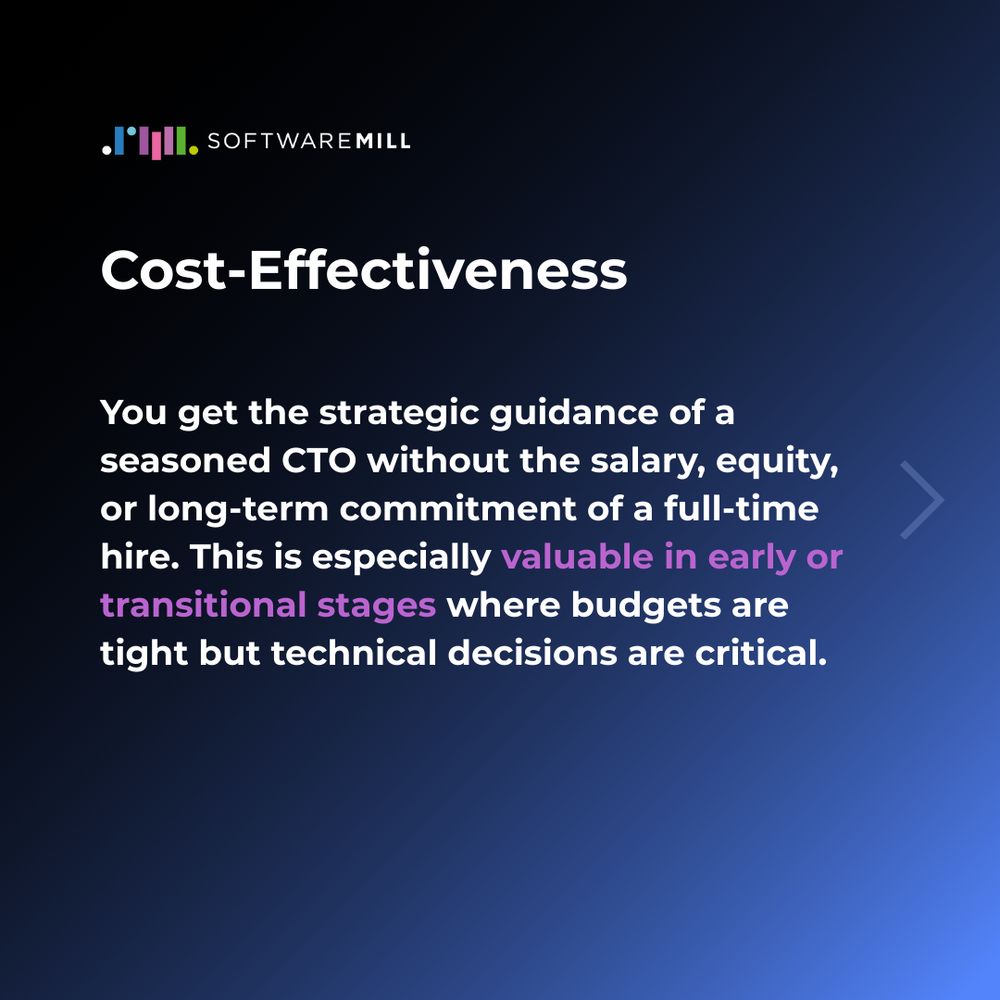 SOFTWAREMILL

Cost-Effectiveness

You get the strategic guidance of a seasoned CTO without the salary, equity, or long-term commitment of a full-time hire. This is especially valuable in early or transitional stages where budgets are tight but technical decisions are critical.